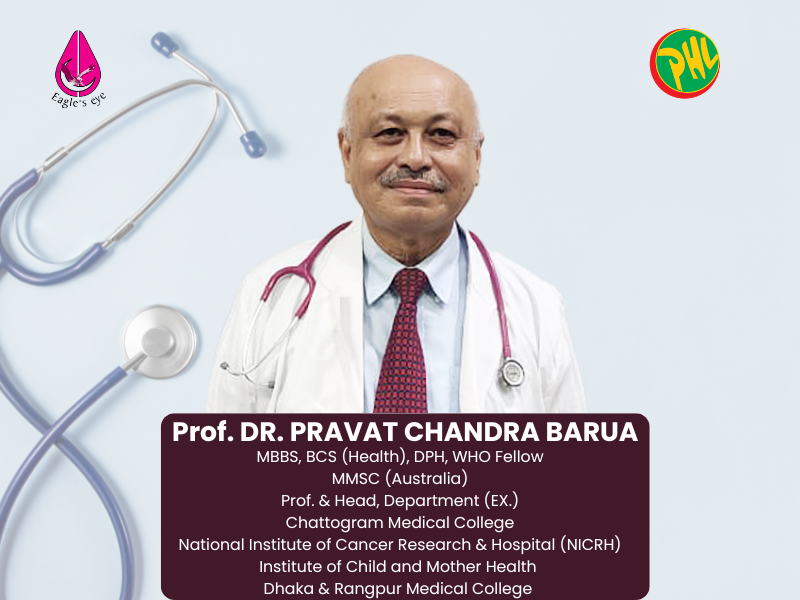 Eagle's eye

PHL

Prof. DR. PRAVAT CHANDRA BARUA
MBBS, BCS (Health), DPH, WHO Fellow
MMSC (Australia)
Prof. & Head, Department (EX.)
Chattogram Medical College
National Institute of Cancer Research & Hospital (NICRH)
Institute of Child and Mother Health
Dhaka & Rangpur Medical College